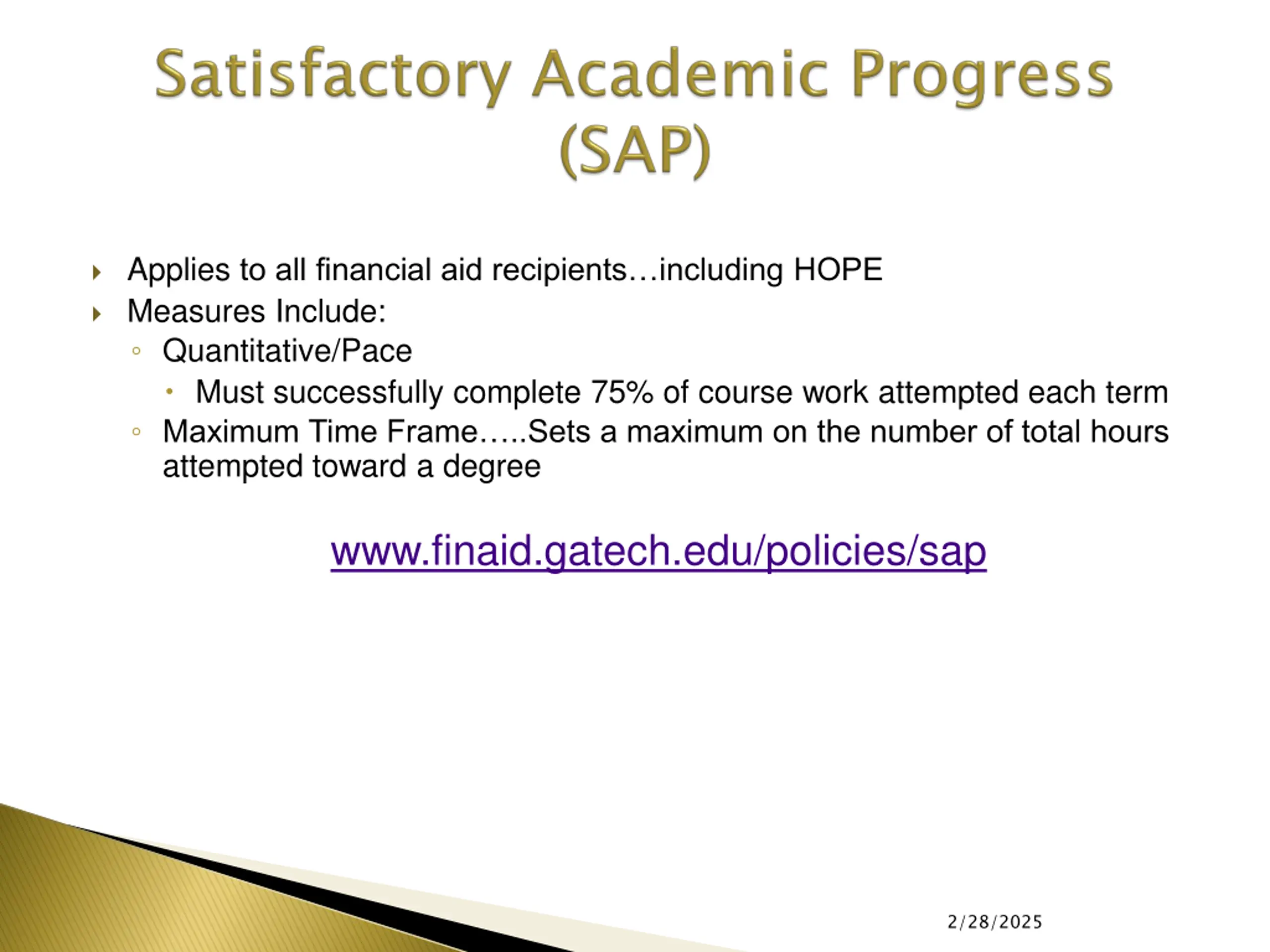 Satisfactory Academic Progress (SAP)

Applies to all financial aid recipients…including HOPE
Measures Include:
Quantitative/Pace
Must successfully complete 75% of course work attempted each term
Maximum Time Frame…..Sets a maximum on the number of total hours attempted toward a degree

www.finaid.gatech.edu/policies/sap

2/28/2025